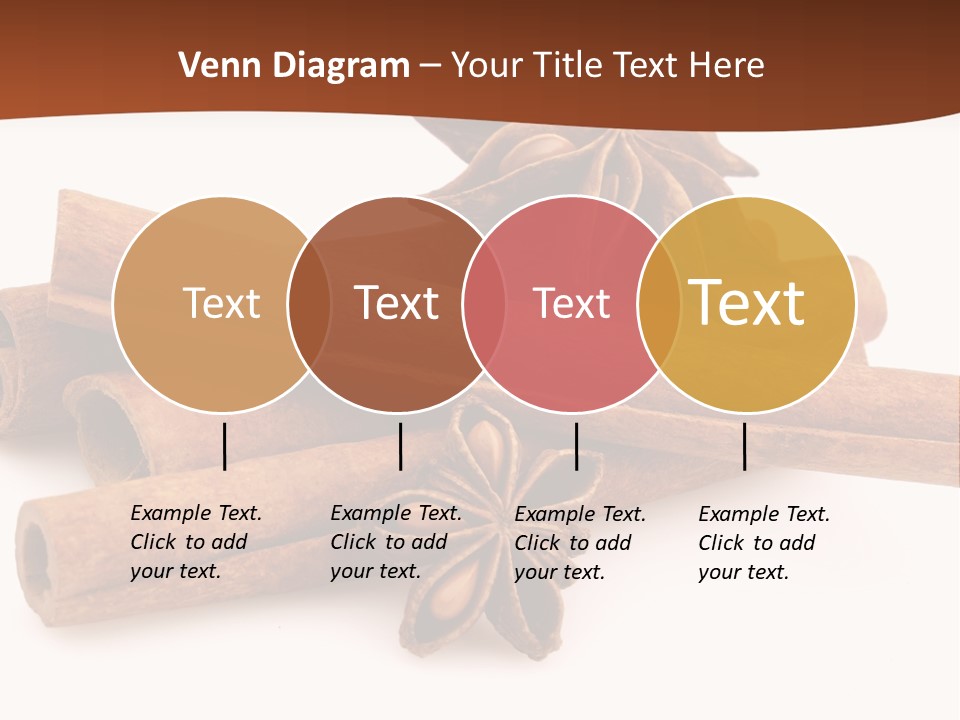 Venn Diagram – Your Title Text Here

Text

Text

Text

Text

Example Text. Click to add your text.

Example Text. Click to add your text.

Example Text. Click to add your text.

Example Text. Click to add your text.